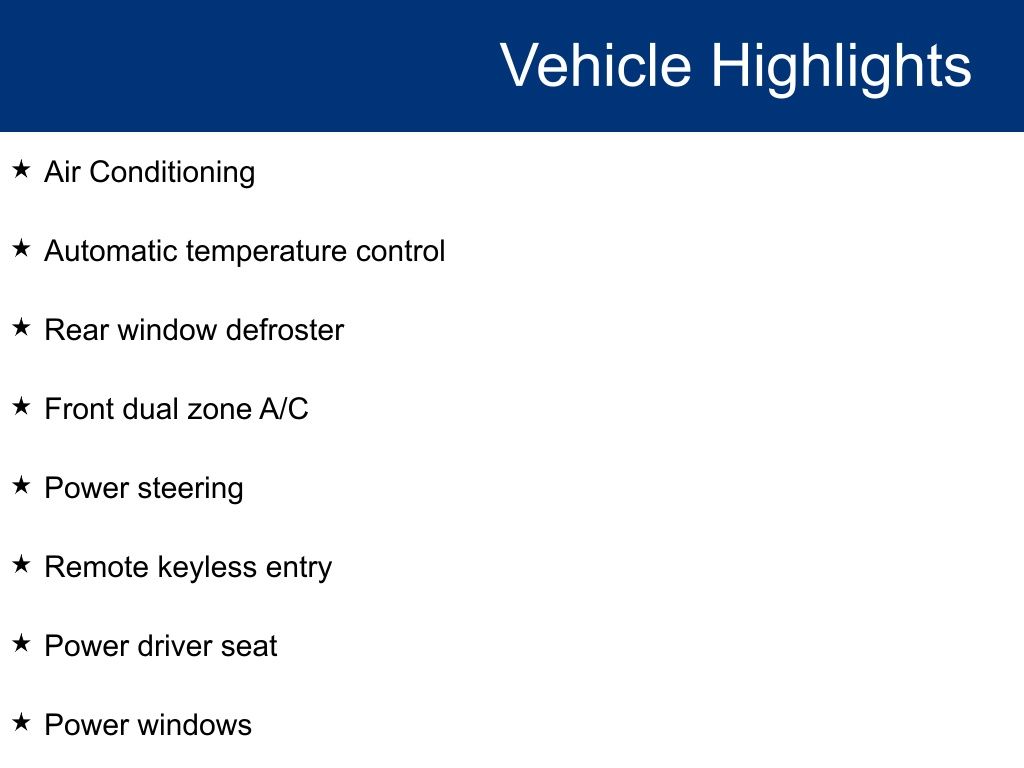 Vehicle Highlights

★ Air Conditioning

★ Automatic temperature control

★ Rear window defroster

★ Front dual zone A/C

★ Power steering

★ Remote keyless entry

★ Power driver seat

★ Power windows